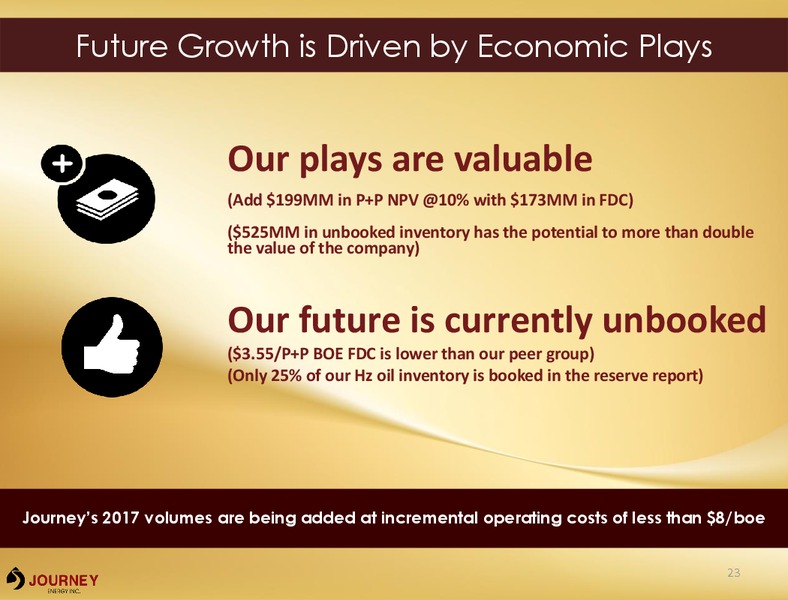 Future Growth is Driven by Economic Plays

Our plays are valuable

(Add \$199MM in P+P NPV @10% with \$173MM in FDC)

(\$525MM in unbooked inventory has the potential to more than double the value of the company)

Our future is currently unbooked

(\$3.55/P+P BOE FDC is lower than our peer group)

(Only 25% of our Hz oil inventory is booked in the reserve report)

Journey's 2017 volumes are being added at incremental operating costs of less than \$8/boe

JOURNEY ENERGY INC.

23